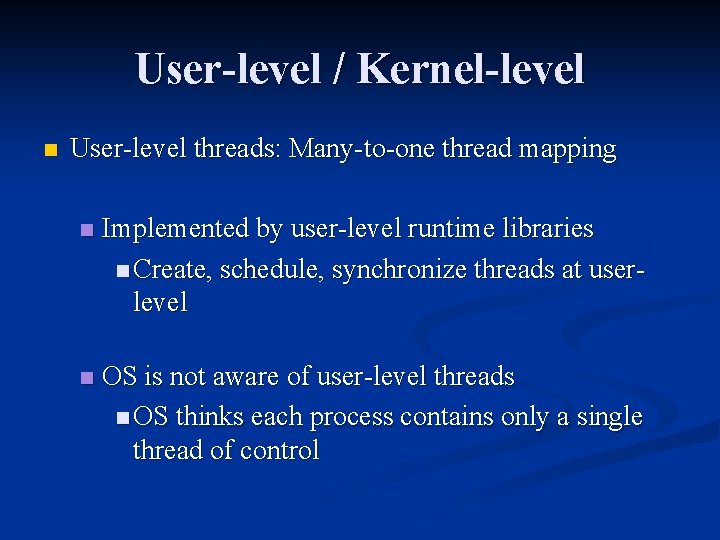 User-level / Kernel-level

User-level threads: Many-to-one thread mapping

Implemented by user-level runtime libraries

Create, schedule, synchronize threads at user-level

OS is not aware of user-level threads

OS thinks each process contains only a single thread of control